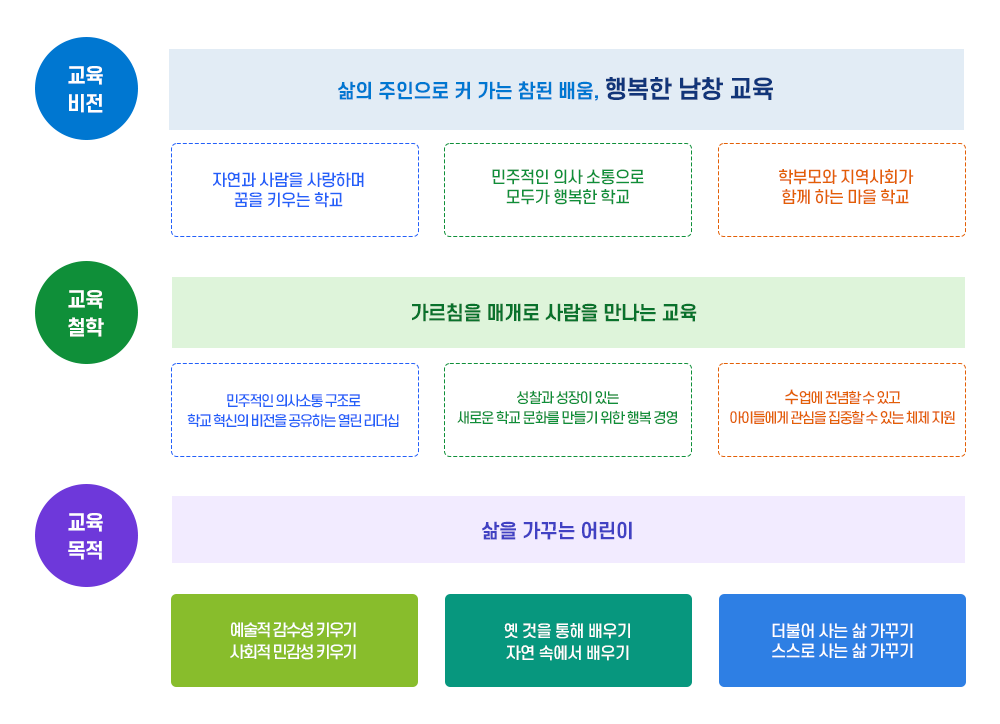 교육
비전

삶의 주인으로 커 가는 참된 배움, 행복한 남창 교육

자연과 사람을 사랑하며
꿈을 키우는 학교

민주적인 의사 소통으로
모두가 행복한 학교

학부모와 지역사회가
함께 하는 마을 학교

교육
철학

가르침을 매개로 사람을 만나는 교육

민주적인 의사소통 구조로
학교 혁신의 비전을 공유하는 열린 리더십

성찰과 성장이 있는
새로운 학교 문화를 만들기 위한 행복 경영

수업에 전념할 수 있고
아이들에게 관심을 집중할 수 있는 체제 지원

교육
목적

삶을 가꾸는 어린이

예술적 감수성 키우기
사회적 민감성 키우기

옛 것을 통해 배우기
자연 속에서 배우기

더불어 사는 삶 가꾸기
스스로 사는 삶 가꾸기